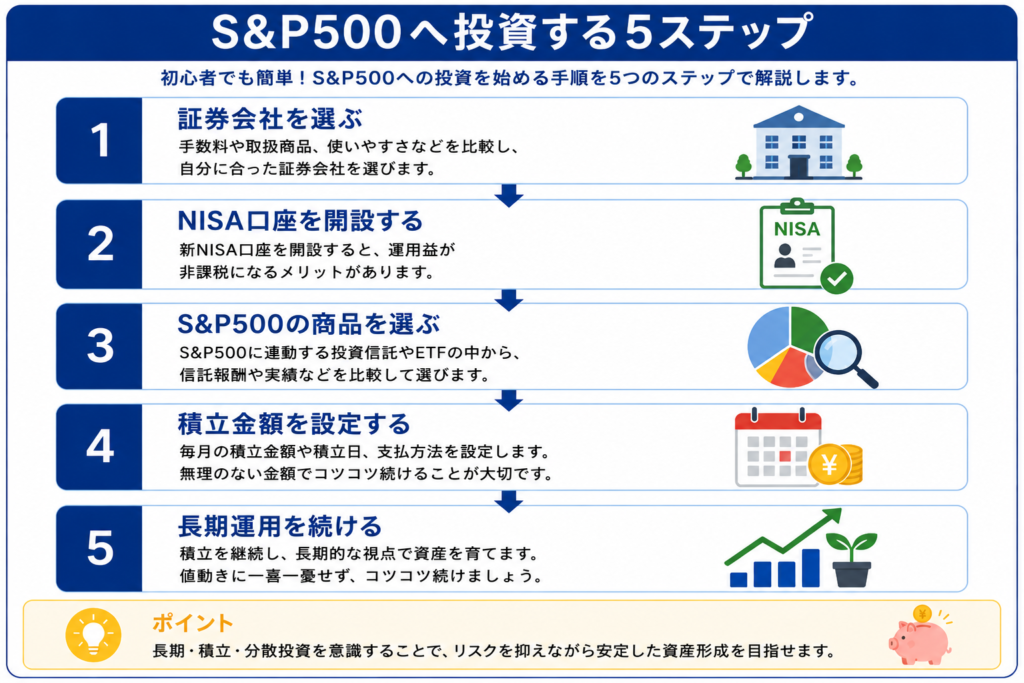 S&P500へ投資する5ステップ

初心者でも簡単！S&P500への投資を始める手順を5つのステップで解説します。

1
証券会社を選ぶ
手数料や取扱商品、使いやすさなどを比較し、自分に合った証券会社を選びます。

2
NISA口座を開設する
新NISA口座を開設すると、運用益が非課税になるメリットがあります。

NISA

3
S&P500の商品を選ぶ
S&P500に連動する投資信託やETFの中から、信託報酬や実績などを比較して選びます。

4
積立金額を設定する
毎月の積立金額や積立日、支払方法を設定します。無理のない金額でコツコツ続けることが大切です。

¥

5
長期運用を続ける
積立を継続し、長期的な視点で資産を育てます。値動きに一喜一憂せず、コツコツ続けましょう。

ポイント
長期・積立・分散投資を意識することで、リスクを抑えながら安定した資産形成を目指せます。

¥